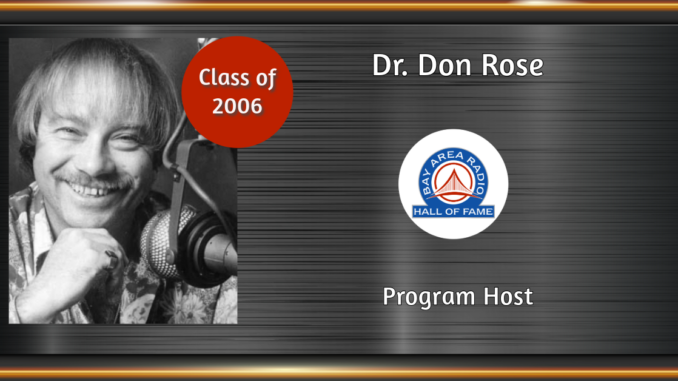 Class of 2006

Dr. Don Rose

BAY AREA RADIO
HALL OF FAME

Program Host